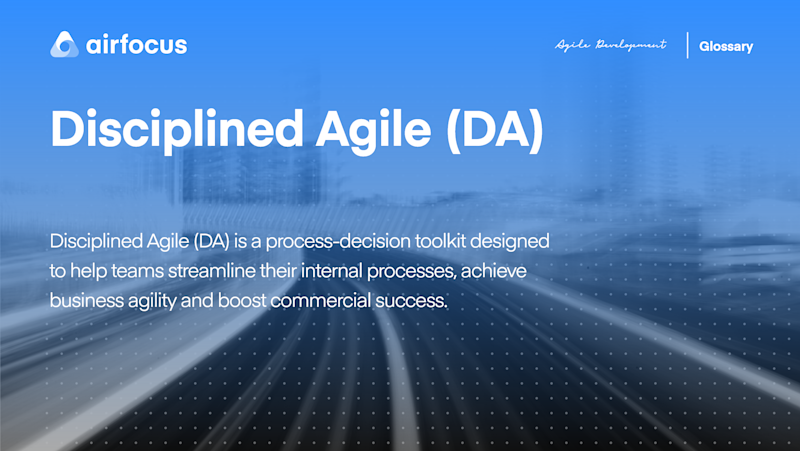 airfocus

Agile Development

Glossary

Disciplined Agile (DA)

Disciplined Agile (DA) is a process-decision toolkit designed to help teams streamline their internal processes, achieve business agility and boost commercial success.